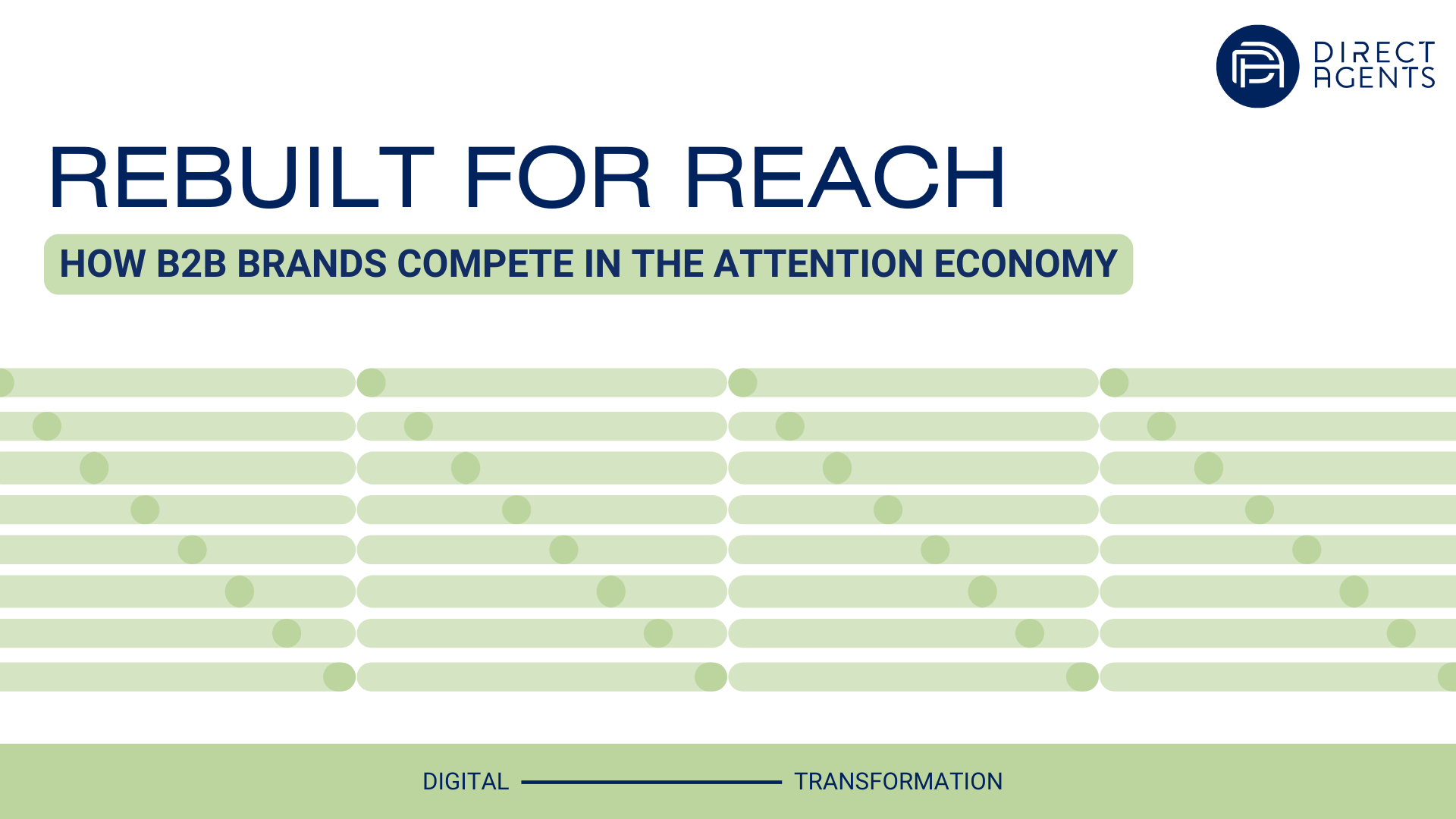 DIRECT AGENTS

REBUILT FOR REACH

HOW B2B BRANDS COMPETE IN THE ATTENTION ECONOMY

DIGITAL TRANSFORMATION